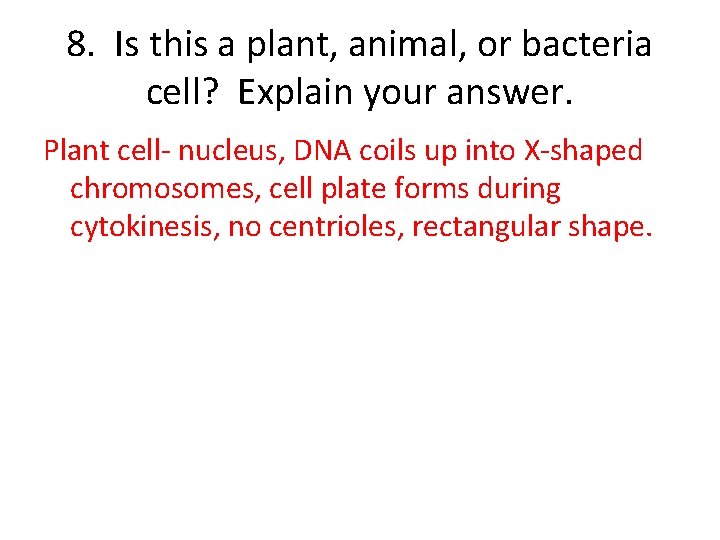 8. Is this a plant, animal, or bacteria cell? Explain your answer.

Plant cell- nucleus, DNA coils up into X-shaped chromosomes, cell plate forms during cytokinesis, no centrioles, rectangular shape.